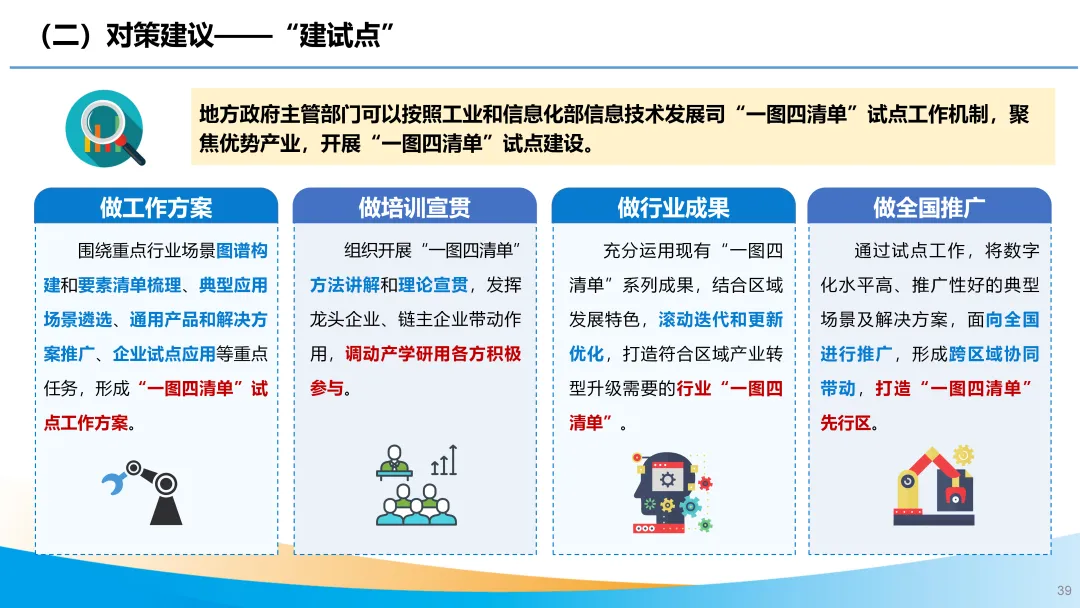 （二）对策建议——“建试点”

地方政府主管部门可以按照工业和信息化部信息技术发展司“一图四清单”试点工作机制，聚焦优势产业，开展“一图四清单”试点建设。

做工作方案

围绕重点行业场景图谱构建和要素清单梳理、典型应用场景遴选、通用产品和解决方案推广、企业试点应用等重点任务，形成“一图四清单”试点工作方案。

做培训宣贯

组织开展“一图四清单”方法讲解和理论宣贯，发挥龙头企业、链主企业带动作用，调动产学研用各方积极参与。

做行业成果

充分运用现有“一图四清单”系列成果，结合区域发展特色，滚动迭代和更新优化，打造符合区域产业转型升级需要的行业“一图四清单”。

做全国推广

通过试点工作，将数字化水平高、推广性好的典型场景及解决方案，面向全国进行推广，形成跨区域协同带动，打造“一图四清单”先行区。

39